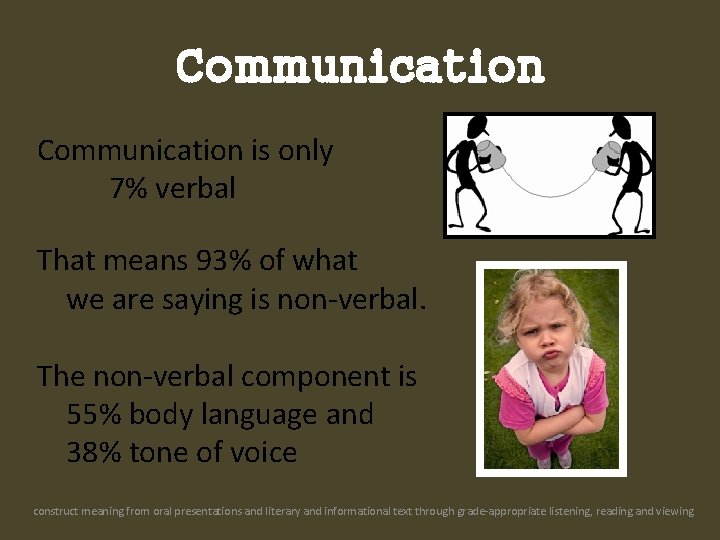 Communication

Communication is only 7% verbal

That means 93% of what we are saying is non-verbal.

The non-verbal component is 55% body language and 38% tone of voice

construct meaning from oral presentations and literary and informational text through grade-appropriate listening, reading and viewing